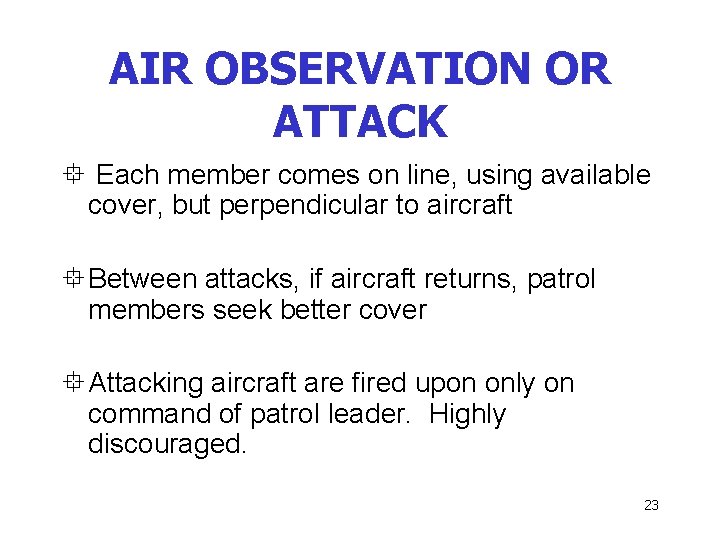 AIR OBSERVATION OR ATTACK

Each member comes on line, using available cover, but perpendicular to aircraft

Between attacks, if aircraft returns, patrol members seek better cover

Attacking aircraft are fired upon only on command of patrol leader.  Highly discouraged.

23